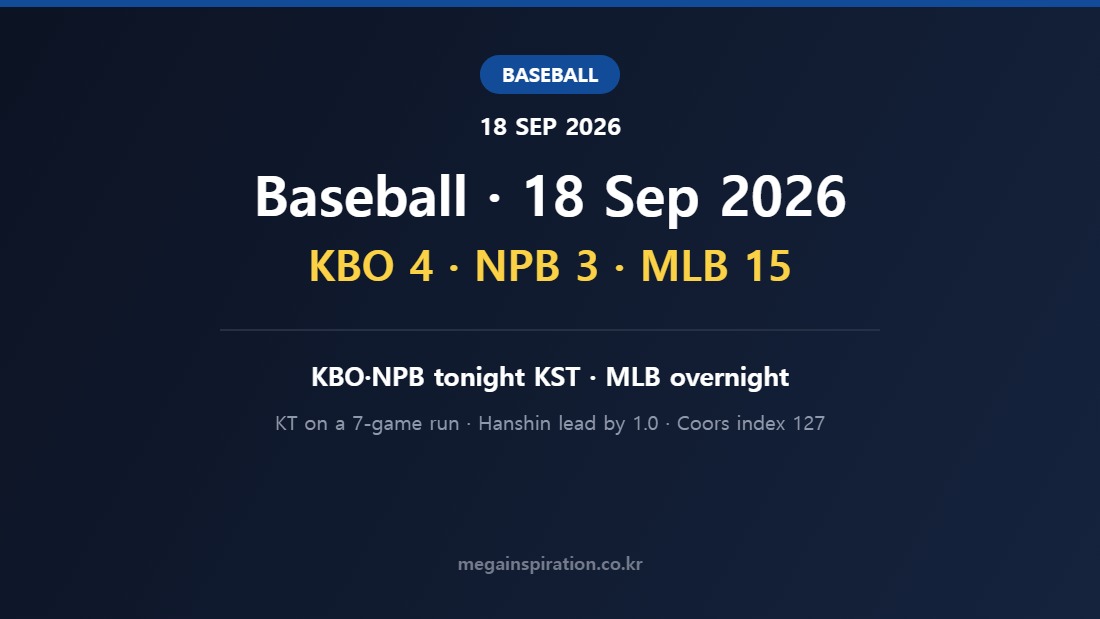 BASEBALL

18 SEP 2026

Baseball · 18 Sep 2026

KBO 4 · NPB 3 · MLB 15

KBO·NPB tonight KST · MLB overnight

KT on a 7-game run · Hanshin lead by 1.0 · Coors index 127

megainspiration.co.kr